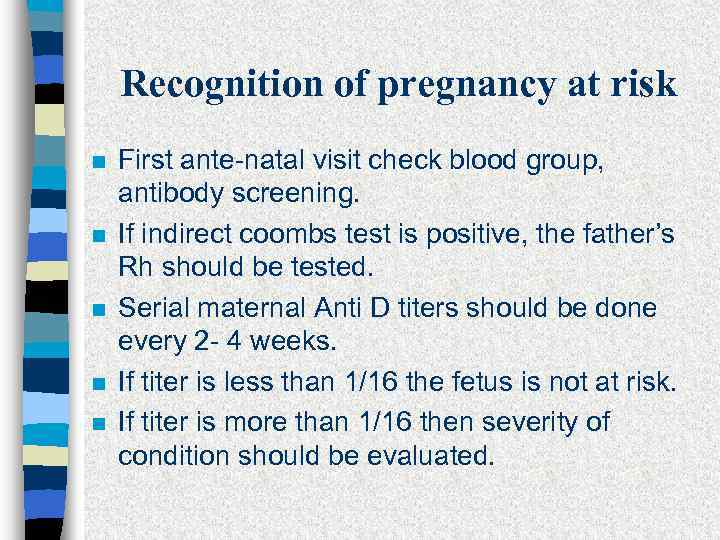 Recognition of pregnancy at risk

- First ante-natal visit check blood group, antibody screening.
- If indirect coombs test is positive, the father's Rh should be tested.
- Serial maternal Anti D titers should be done every 2- 4 weeks.
- If titer is less than 1/16 the fetus is not at risk.
- If titer is more than 1/16 then severity of condition should be evaluated.